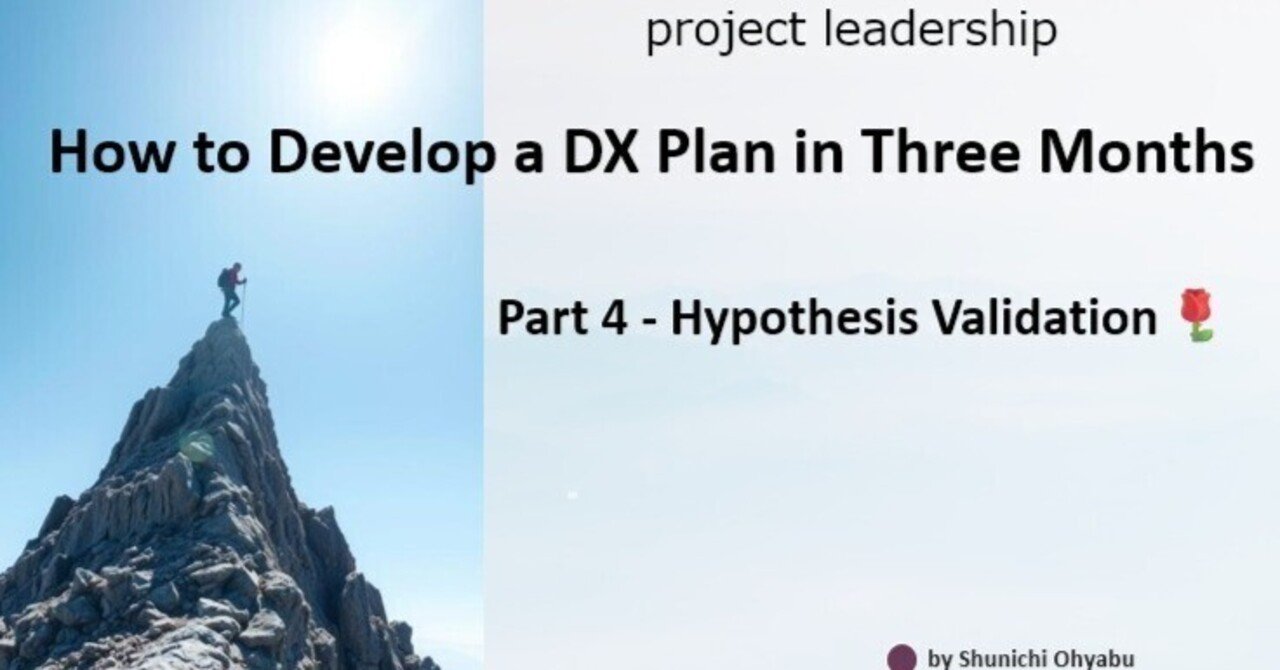 project leadership

How to Develop a DX Plan in Three Months

Part 4 - Hypothesis Validation 🌹

by Shunichi Ohyabu